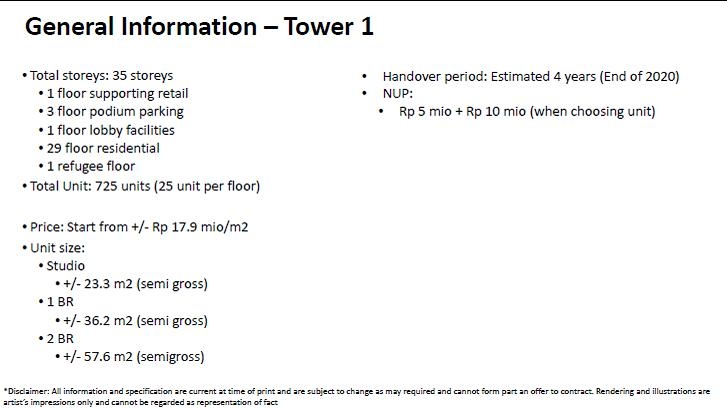 General Information – Tower 1

• Total storeys: 35 storeys
 • 1 floor supporting retail
 • 3 floor podium parking
 • 1 floor lobby facilities
 • 29 floor residential
 • 1 refugee floor
• Total Unit: 725 units (25 unit per floor)

• Price: Start from +/- Rp 17.9 mio/m2
• Unit size:
 • Studio
  • +/- 23.3 m2 (semi gross)
 • 1 BR
  • +/- 36.2 m2 (semi gross)
 • 2 BR
  • +/- 57.6 m2 (semigross)

• Handover period: Estimated 4 years (End of 2020)
• NUP:
 • Rp 5 mio + Rp 10 mio (when choosing unit)

*Disclaimer: All information and specification are current at time of print and are subject to change as may required and cannot form part an offer to contract. Rendering and illustrations are artist's impressions only and cannot be regarded as representation of fact